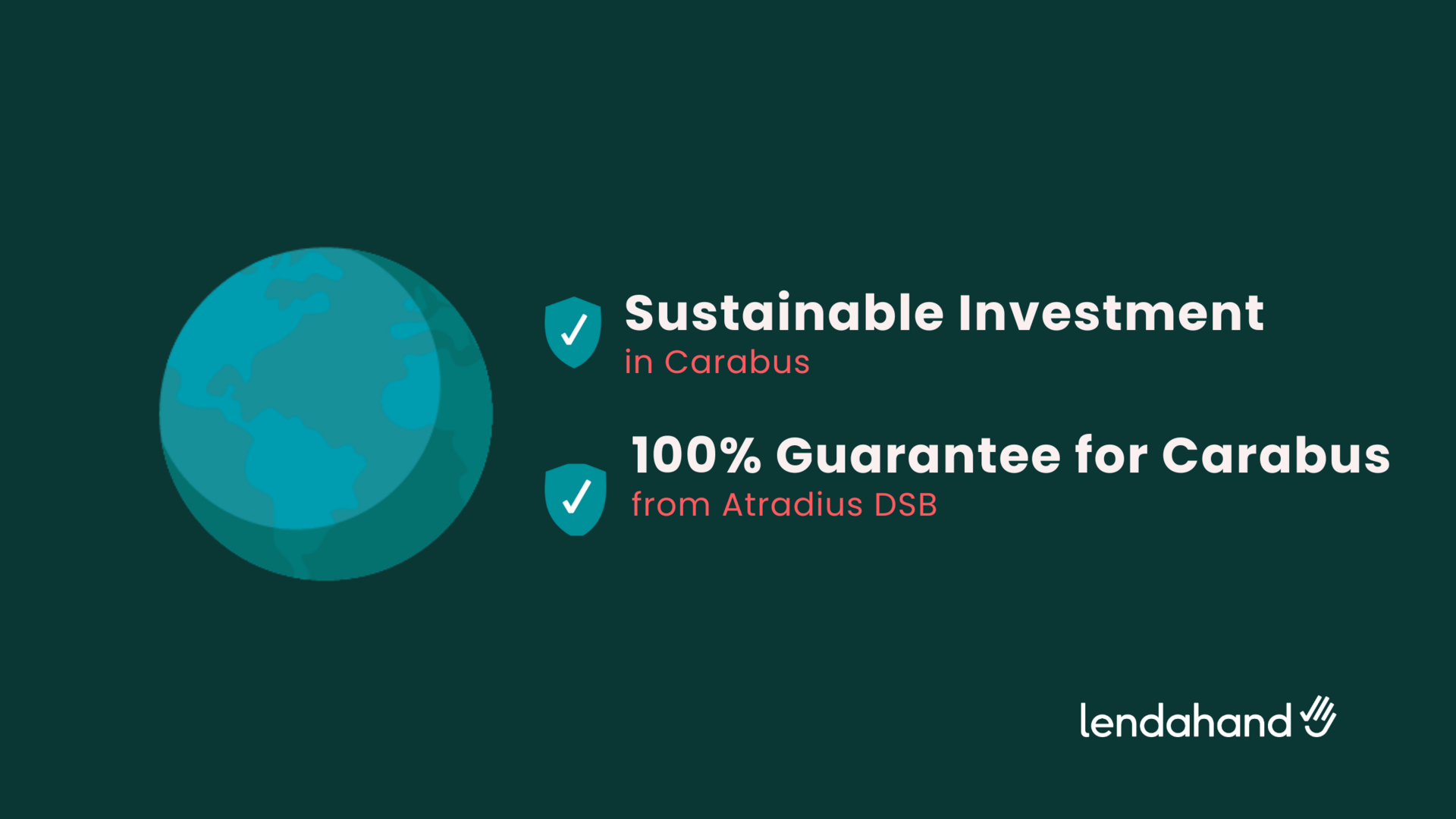 Sustainable Investment
in Carabus

100% Guarantee for Carabus
from Atradius DSB

lendahand